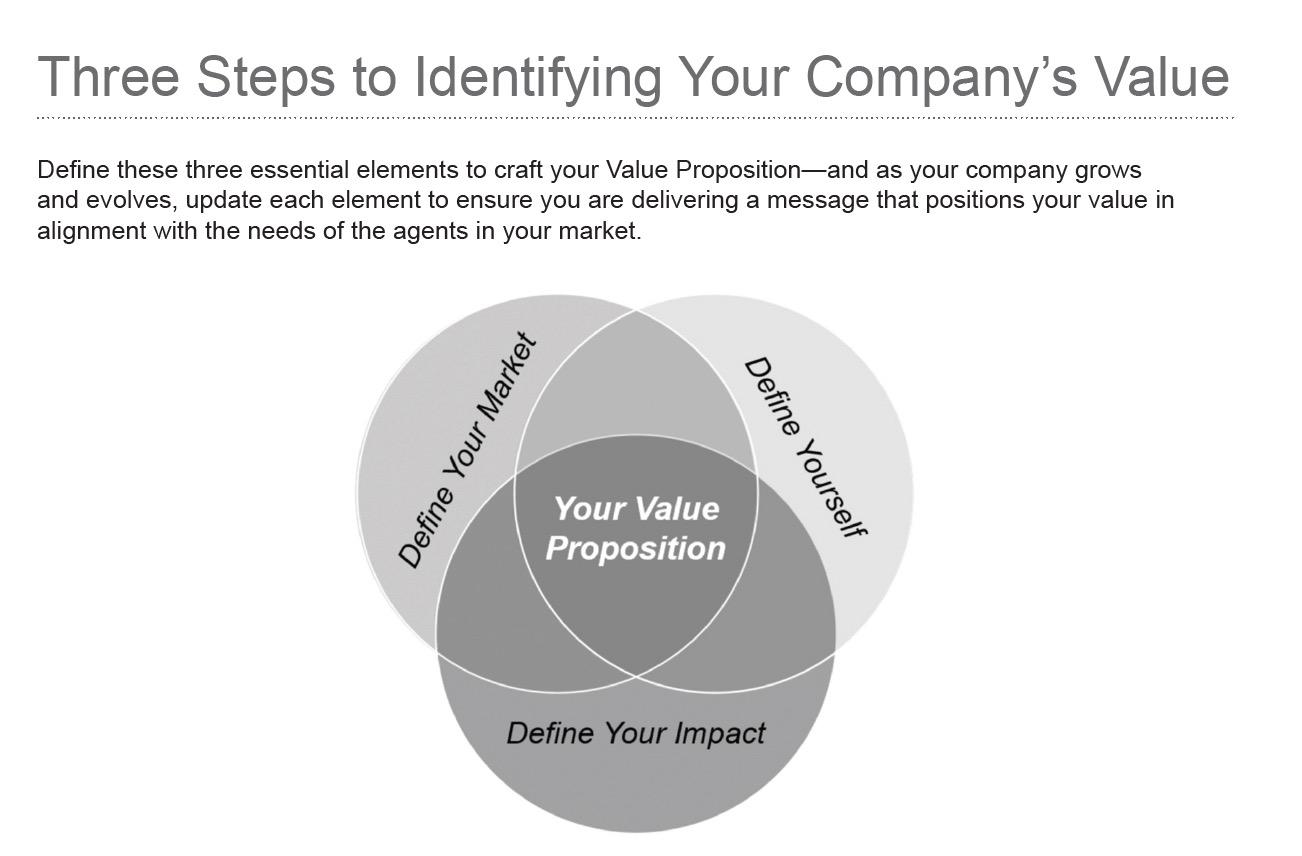 Three Steps to Identifying Your Company's Value

Define these three essential elements to craft your Value Proposition—and as your company grows and evolves, update each element to ensure you are delivering a message that positions your value in alignment with the needs of the agents in your market.

Define Your Market

Define Yourself

Your Value Proposition

Define Your Impact